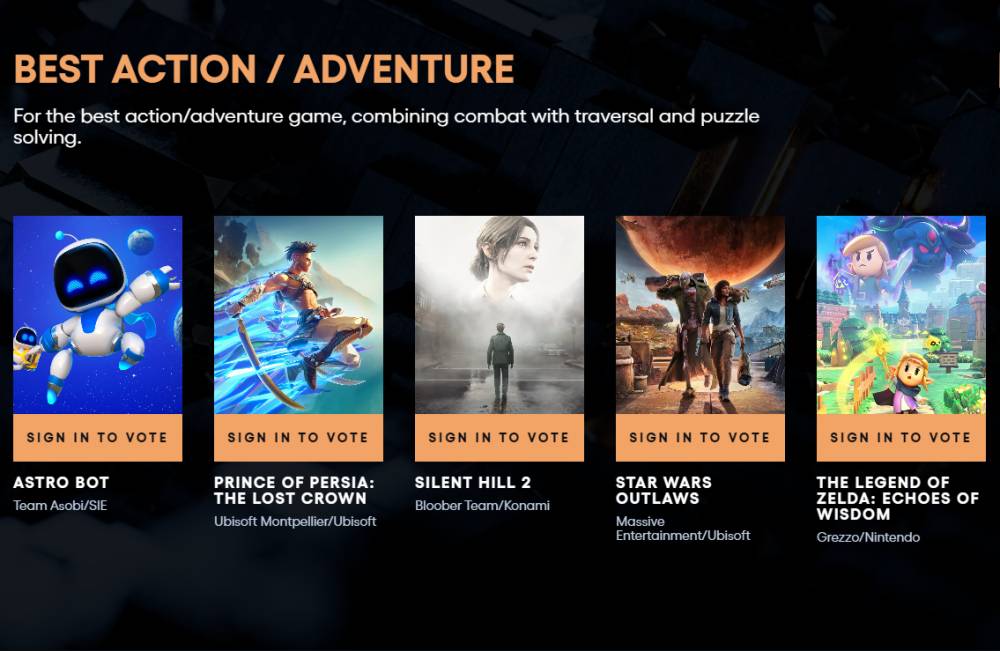 BEST ACTION / ADVENTURE

For the best action/adventure game, combining combat with traversal and puzzle solving.

SIGN IN TO VOTE

ASTRO BOT

Team Asobi/SIE

SIGN IN TO VOTE

PRINCE OF PERSIA: THE LOST CROWN

Ubisoft Montpellier/Ubisoft

SIGN IN TO VOTE

SILENT HILL 2

Bloober Team/Konami

SIGN IN TO VOTE

STAR WARS OUTLAWS

Massive Entertainment/Ubisoft

SIGN IN TO VOTE

THE LEGEND OF ZELDA: ECHOES OF WISDOM

Grezzo/Nintendo